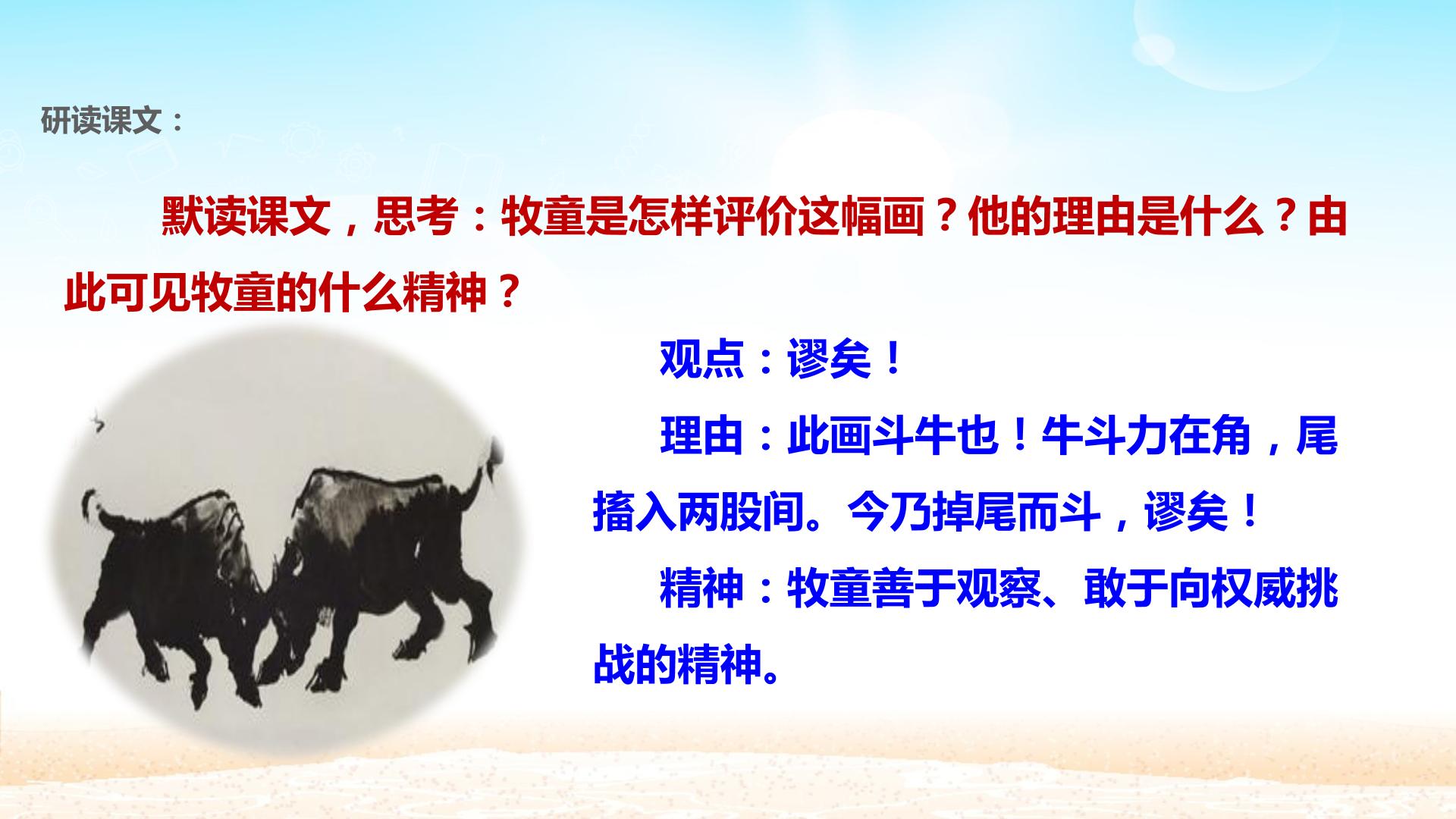 研读课文：

默读课文，思考：牧童是怎样评价这幅画？他的理由是什么？由此可见牧童的什么精神？

观点：谬矣！

理由：此画斗牛也！牛斗力在角，尾搐入两股间。今乃掉尾而斗，谬矣！

精神：牧童善于观察、敢于向权威挑战的精神。